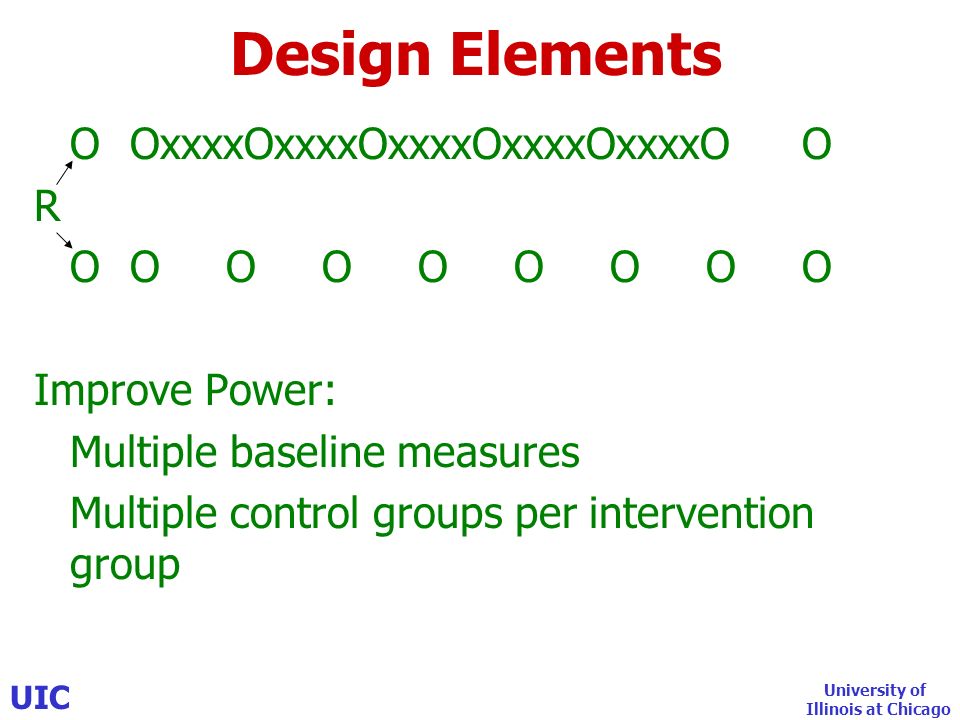 Design Elements

O OxxxxOxxxxOxxxxOxxxxOxxxxO O
R
O O O O O O O O O

Improve Power:

Multiple baseline measures

Multiple control groups per intervention group

UIC

University of Illinois at Chicago